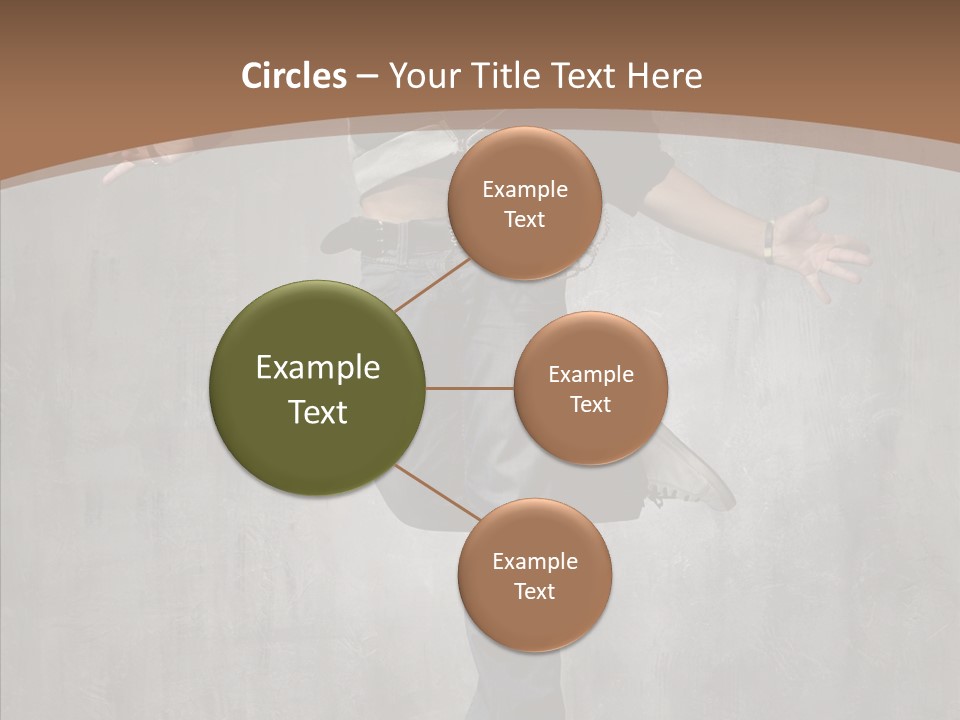 Circles – Your Title Text Here

Example Text

Example Text

Example Text

Example Text